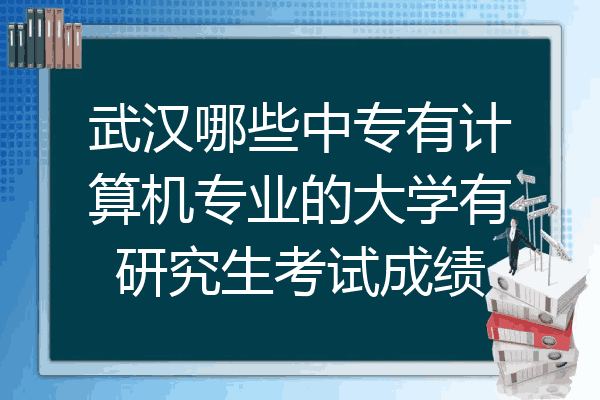 武汉哪些中专有计算机专业的大学有研究生考试成绩